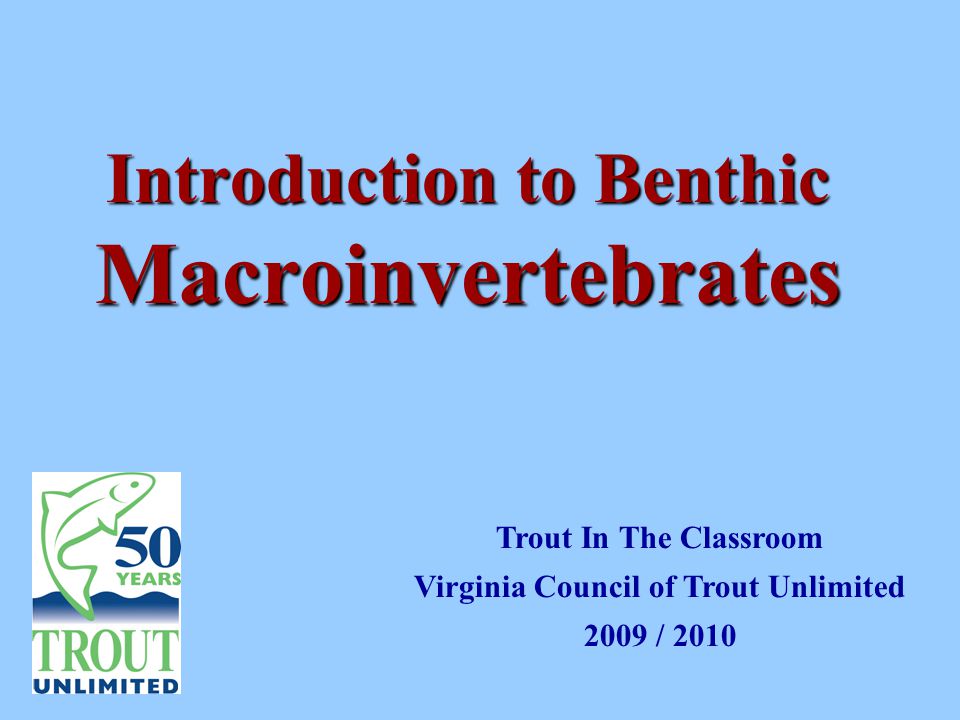 Introduction to Benthic Macroinvertebrates

50 YEARS
TROUT UNLIMITED

Trout In The Classroom
Virginia Council of Trout Unlimited
2009 / 2010